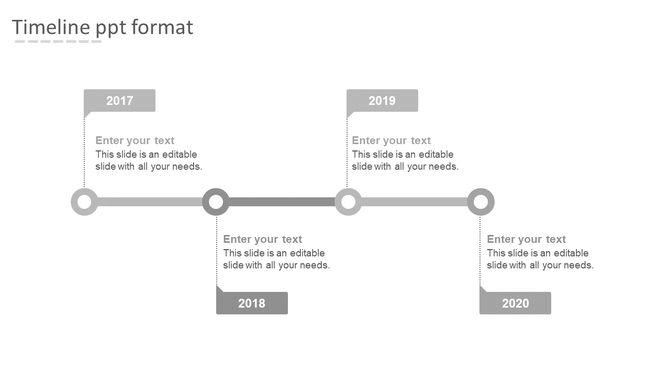 Timeline ppt format

2017

Enter your text
This slide is an editable slide with all your needs.

2019

Enter your text
This slide is an editable slide with all your needs.

Enter your text
This slide is an editable slide with all your needs.

2018

Enter your text
This slide is an editable slide with all your needs.

2020